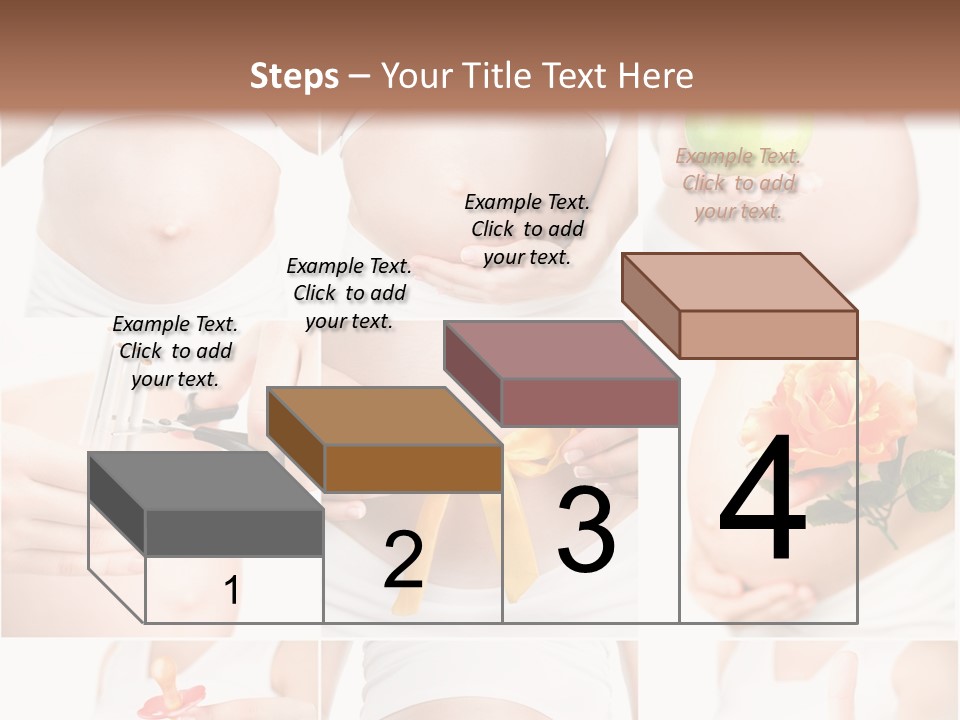 Steps – Your Title Text Here

Example Text. Click to add your text.

Example Text. Click to add your text.

Example Text. Click to add your text.

Example Text. Click to add your text.

1

2

3

4